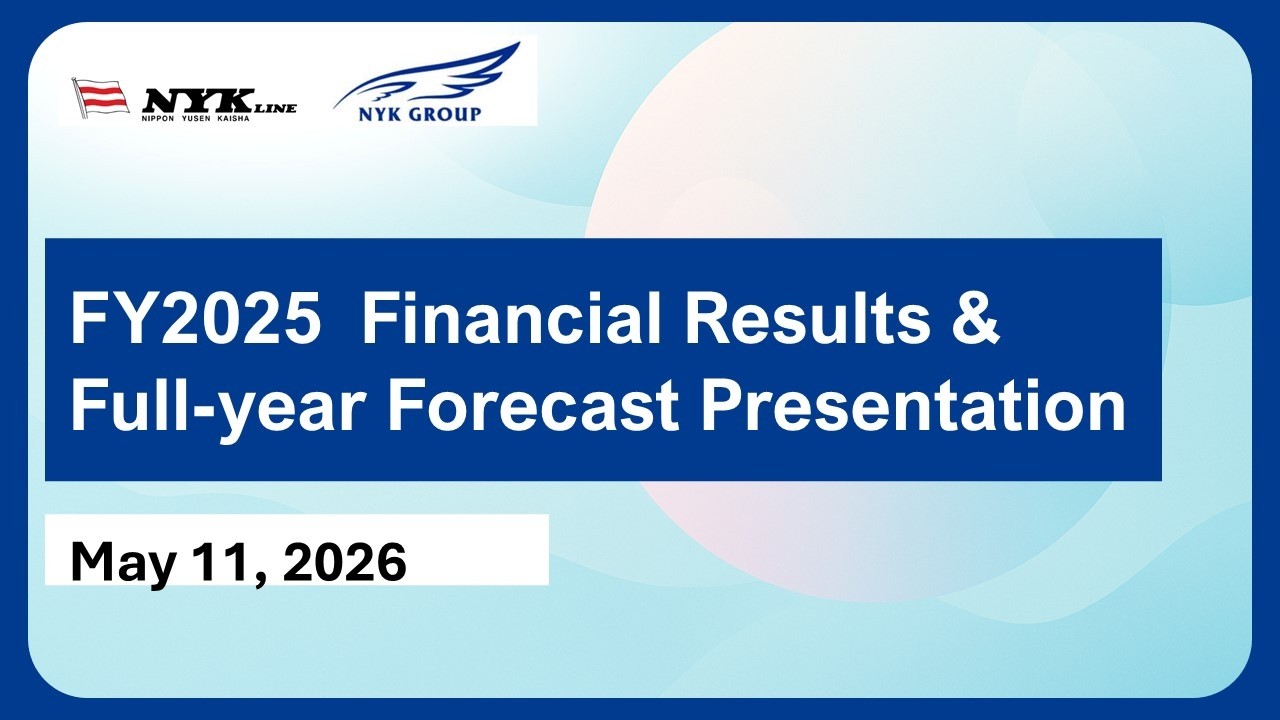 NYK LINE
NIPPON YUSEN KAISHA

NYK GROUP

FY2025 Financial Results & Full-year Forecast Presentation

May 11, 2026